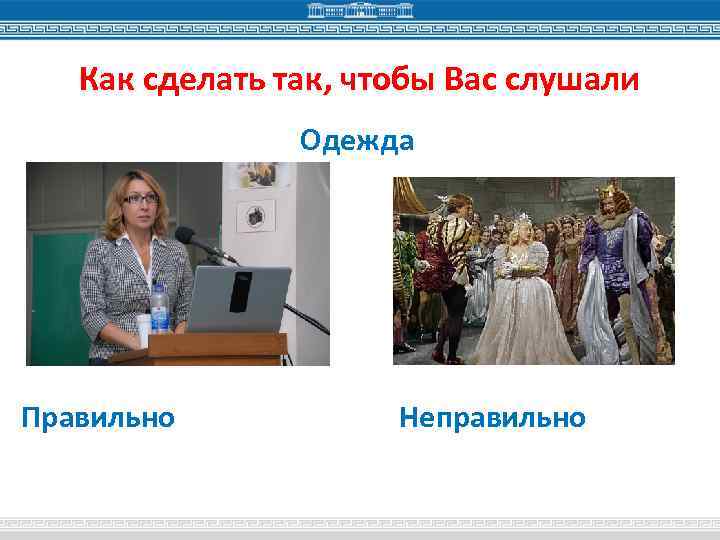 Как сделать так, чтобы Вас слушали

Одежда

Правильно

Неправильно